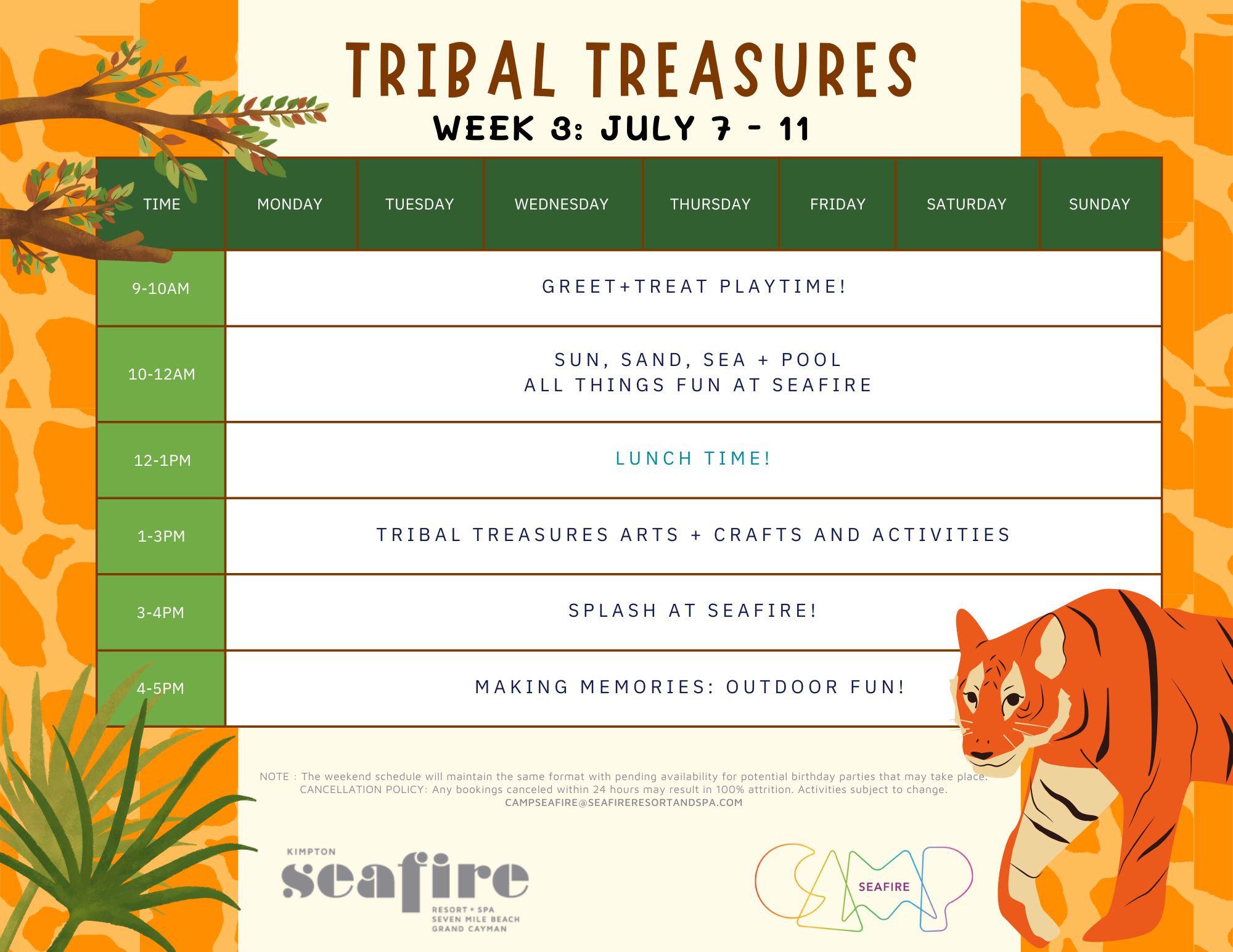 TRIBAL TREASURES
WEEK 3: JULY 7 - 11

| TIME | MONDAY | TUESDAY | WEDNESDAY | THURSDAY | FRIDAY | SATURDAY | SUNDAY |
|---|---|---|---|---|---|---|---|
| 9-10AM | GREET+TREAT PLAYTIME! | | | | | | |
| 10-12AM | SUN, SAND, SEA + POOL ALL THINGS FUN AT SEAFIRE | | | | | | |
| 12-1PM | LUNCH TIME! | | | | | | |
| 1-3PM | TRIBAL TREASURES ARTS + CRAFTS AND ACTIVITIES | | | | | | |
| 3-4PM | SPLASH AT SEAFIRE! | | | | | | |
| 4-5PM | MAKING MEMORIES: OUTDOOR FUN! | | | | | | |

NOTE : The weekend schedule will maintain the same format with pending availability for potential birthday parties that may take place.
CANCELLATION POLICY: Any bookings canceled within 24 hours may result in 100% attrition. Activities subject to change.
CAMPSEAFIRE@SEAFIRERESORTANDSPA.COM

KIMPTON
seafire
RESORT + SPA
SEVEN MILE BEACH
GRAND CAYMAN

CAMP
SEAFIRE